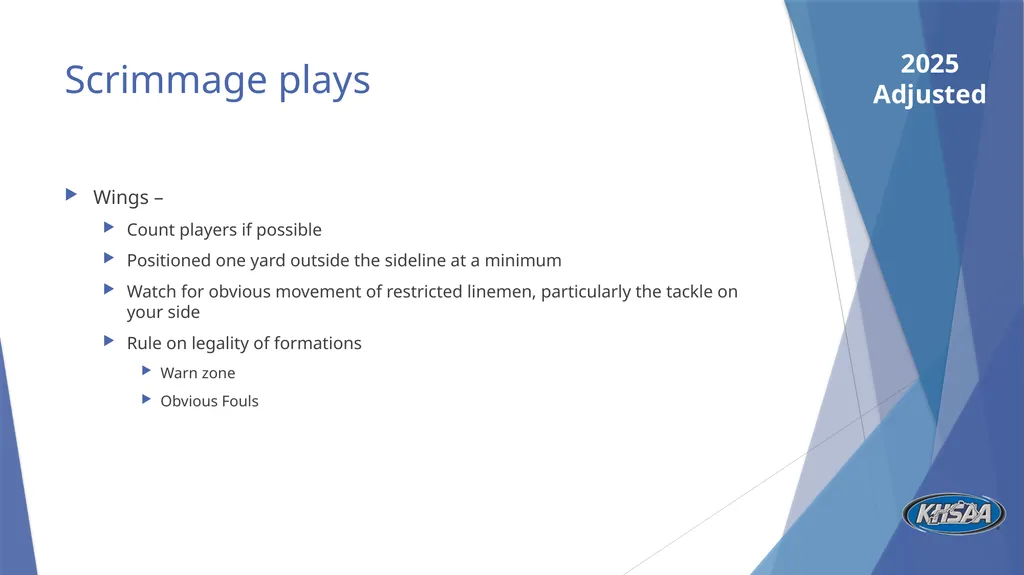 Scrimmage plays

2025 Adjusted

Wings –

Count players if possible

Positioned one yard outside the sideline at a minimum

Watch for obvious movement of restricted linemen, particularly the tackle on your side

Rule on legality of formations

Warn zone

Obvious Fouls

KHSAA